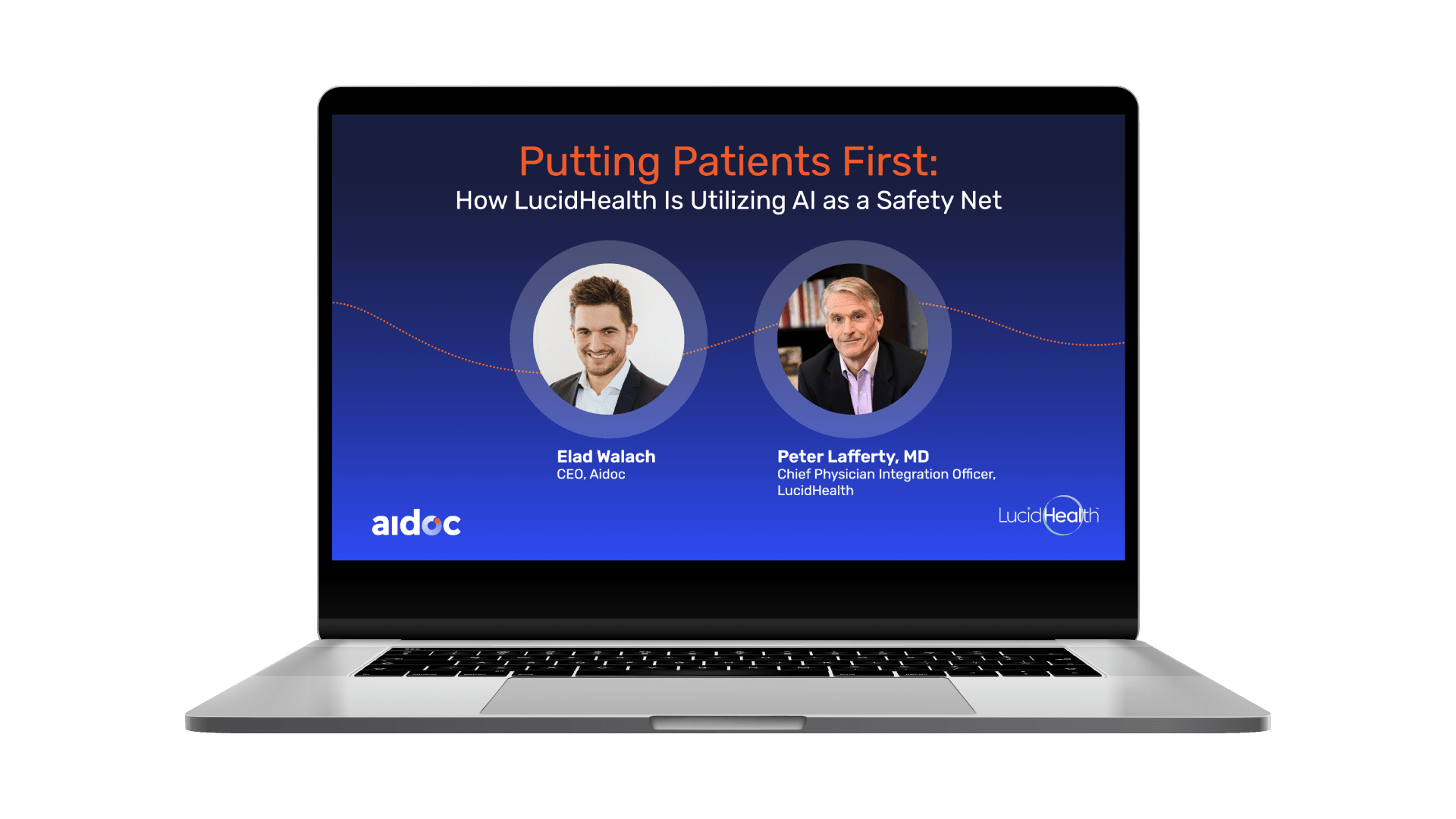 Putting Patients First:
How LucidHealth Is Utilizing AI as a Safety Net

Elad Walach
CEO, Aidoc

Peter Lafferty, MD
Chief Physician Integration Officer, LucidHealth

aidoc

LucidHealth